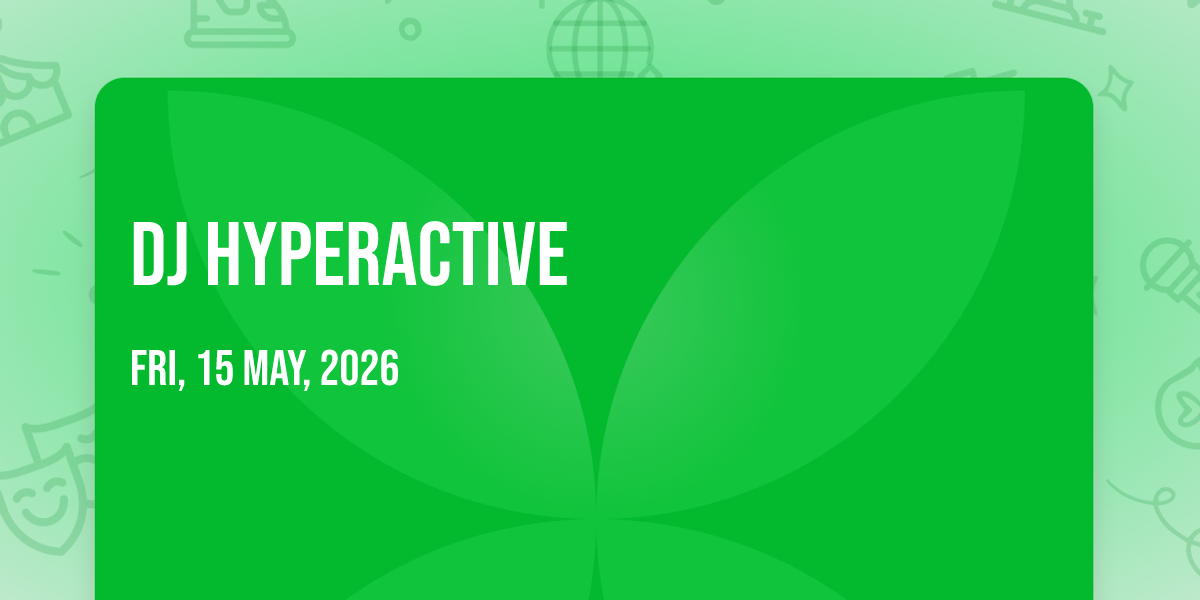 DJ HYPERACTIVE

FRI, 15 MAY, 2026